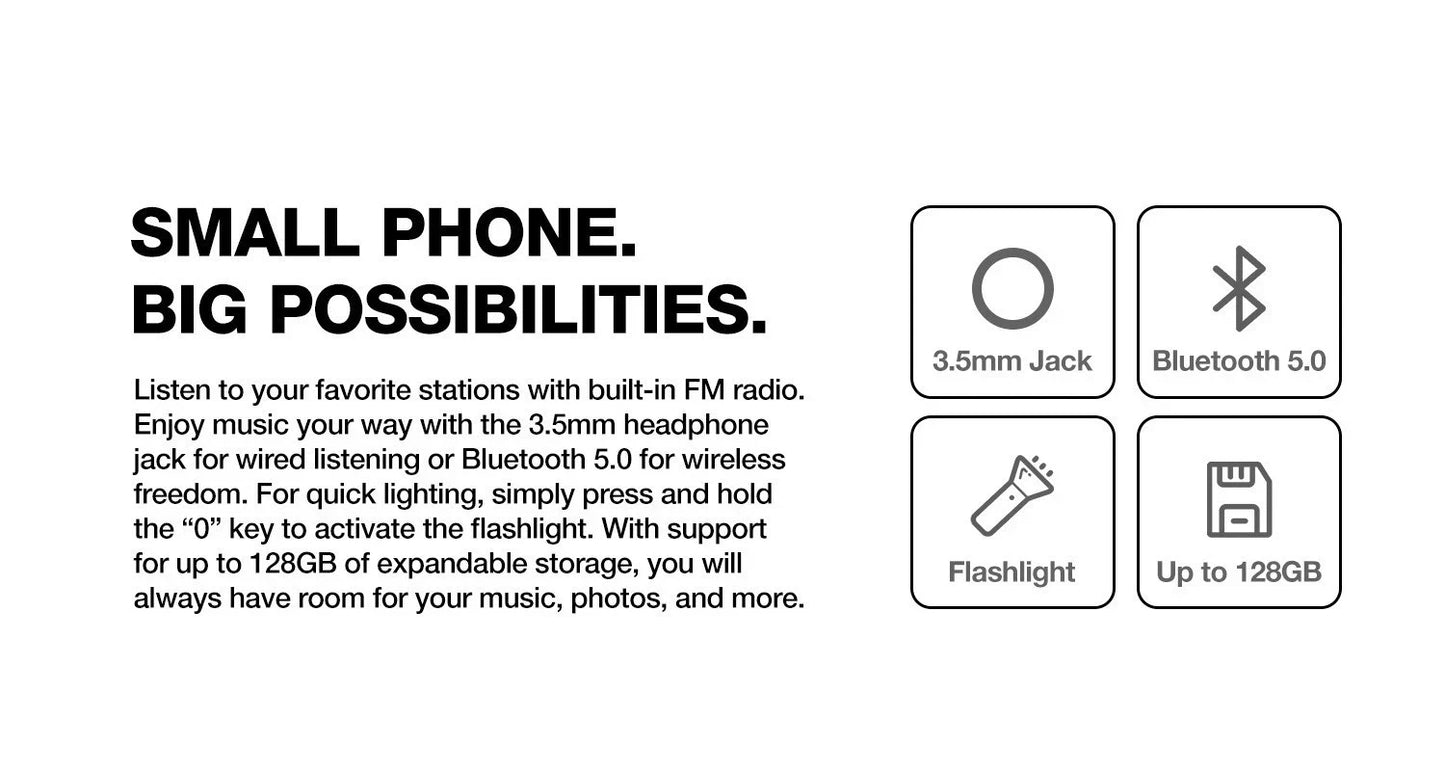 SMALL PHONE.
BIG POSSIBILITIES.

Listen to your favorite stations with built-in FM radio. Enjoy music your way with the 3.5mm headphone jack for wired listening or Bluetooth 5.0 for wireless freedom. For quick lighting, simply press and hold the “0” key to activate the flashlight. With support for up to 128GB of expandable storage, you will always have room for your music, photos, and more.

3.5mm Jack

Bluetooth 5.0

Flashlight

Up to 128GB